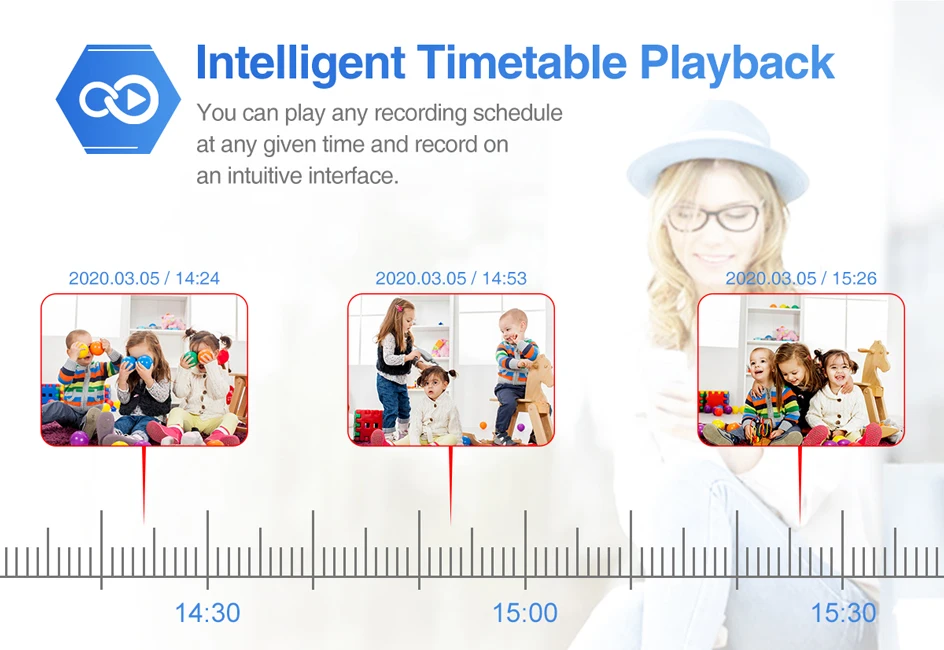 Intelligent Timetable Playback

You can play any recording schedule at any given time and record on an intuitive interface.

2020.03.05 / 14:24

2020.03.05 / 14:53

2020.03.05 / 15:26

14:30

15:00

15:30